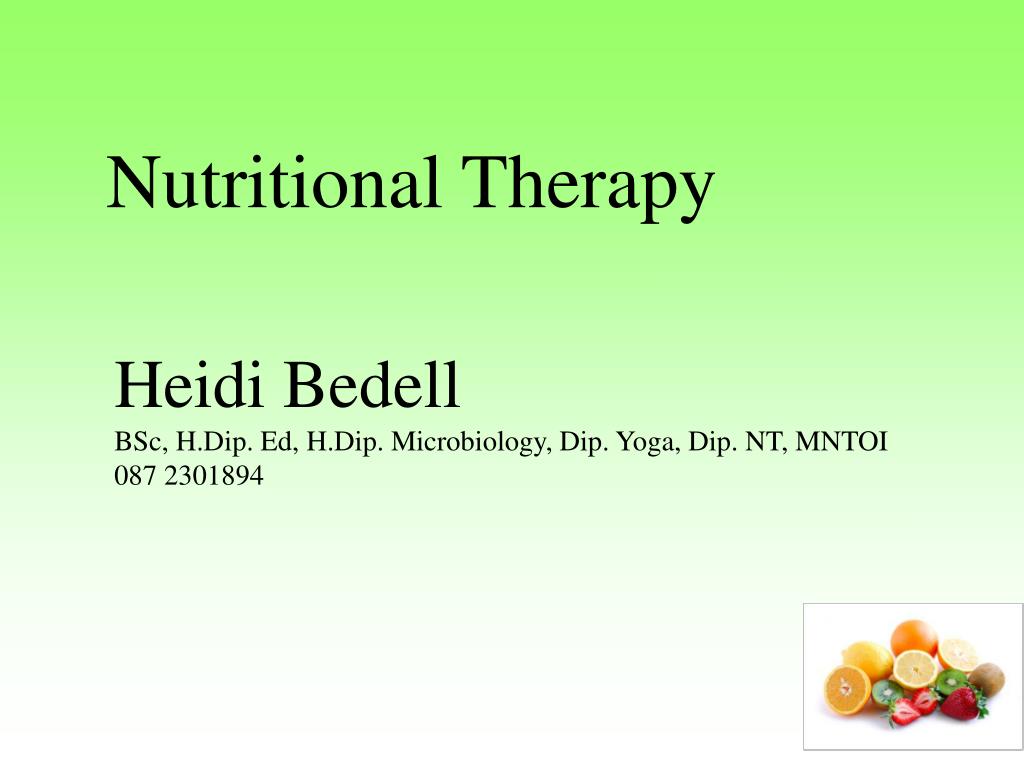 Nutritional Therapy

Heidi Bedell

BSc, H.Dip. Ed, H.Dip. Microbiology, Dip. Yoga, Dip. NT, MNTOI
087 2301894